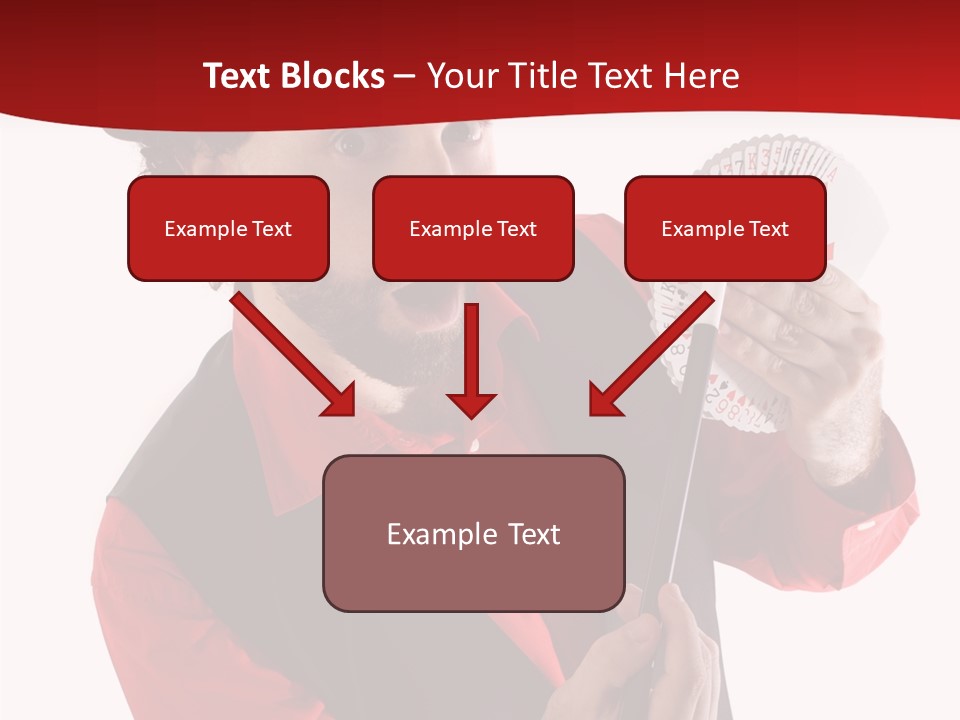 Text Blocks – Your Title Text Here

Example Text

Example Text

Example Text

Example Text